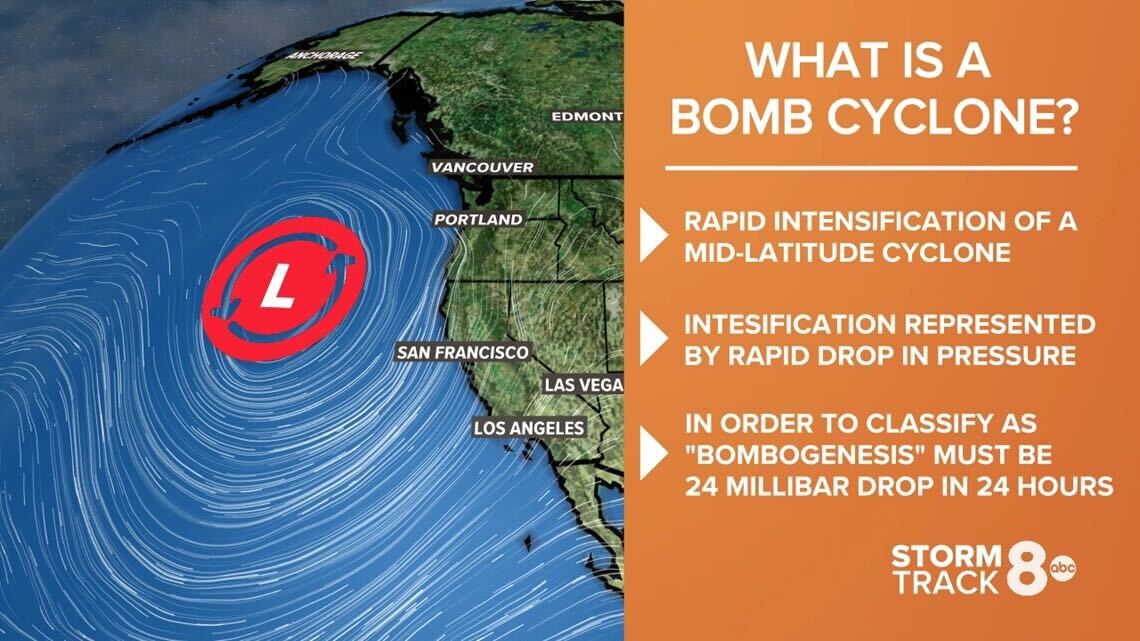 ANCHORAGE

EDMONT

VANCOUVER

PORTLAND

L

SAN FRANCISCO

LAS VEGA

LOS ANGELES

WHAT IS A BOMB CYCLONE?

RAPID INTENSIFICATION OF A MID-LATITUDE CYCLONE

INTESIFICATION REPRESENTED BY RAPID DROP IN PRESSURE

IN ORDER TO CLASSIFY AS "BOMBOGENESIS" MUST BE 24 MILLIBAR DROP IN 24 HOURS

STORM TRACK 8 abc